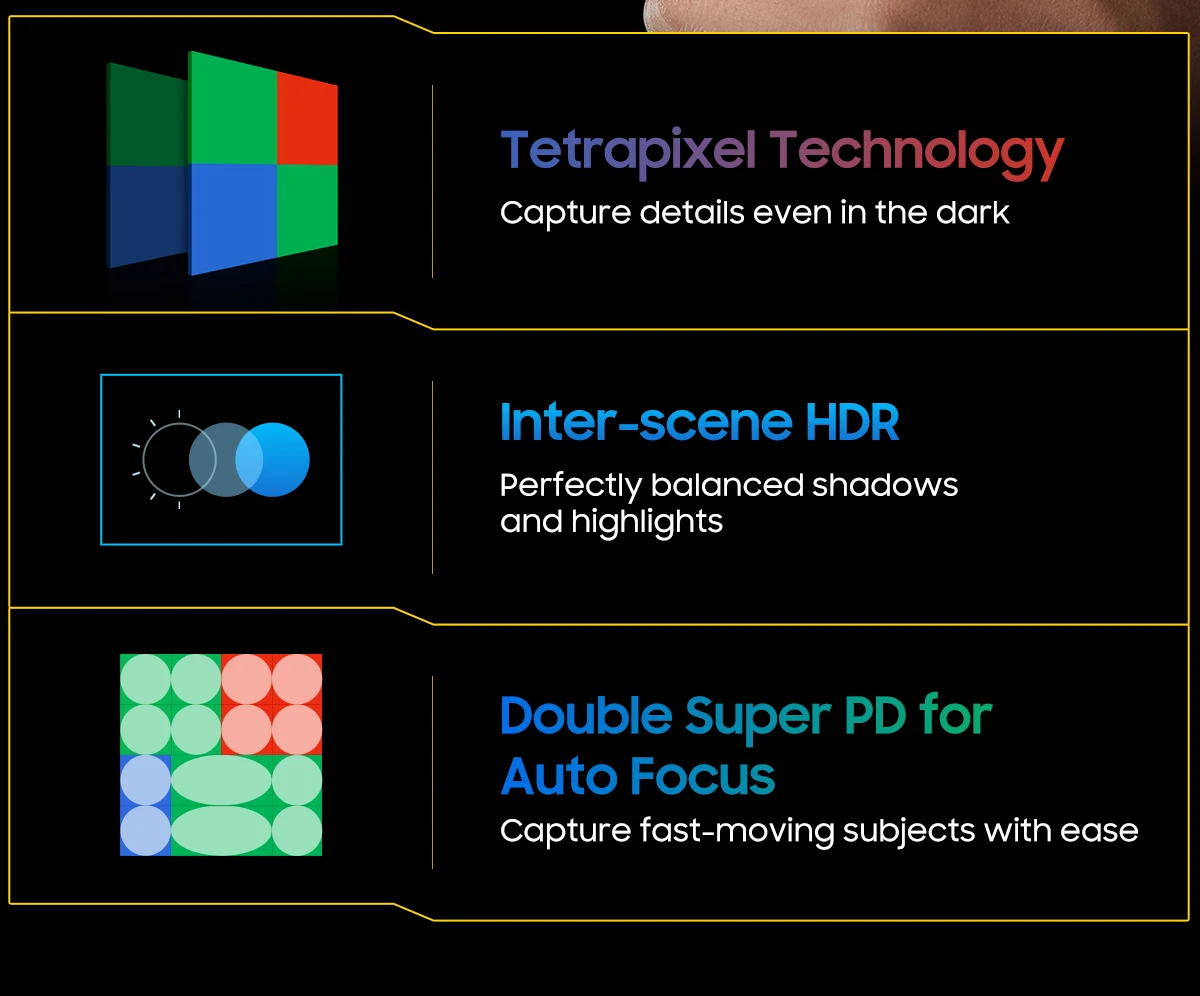 Tetrapixel Technology

Capture details even in the dark

Inter-scene HDR

Perfectly balanced shadows and highlights

Double Super PD for Auto Focus

Capture fast-moving subjects with ease